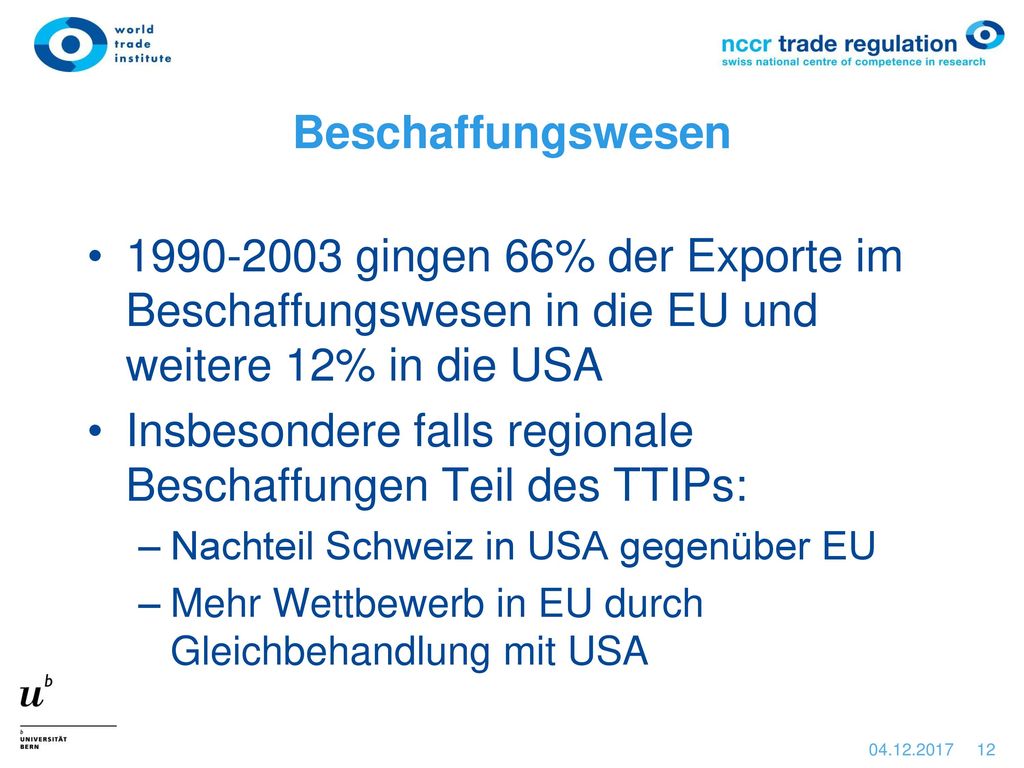 world trade institute

nccr trade regulation
swiss national centre of competence in research

Beschaffungswesen

• 1990-2003 gingen 66% der Exporte im Beschaffungswesen in die EU und weitere 12% in die USA
• Insbesondere falls regionale Beschaffungen Teil des TTIPs:
– Nachteil Schweiz in USA gegenüber EU
– Mehr Wettbewerb in EU durch Gleichbehandlung mit USA

$u^b$

b
UNIVERSITÄT
BERN

04.12.2017 12